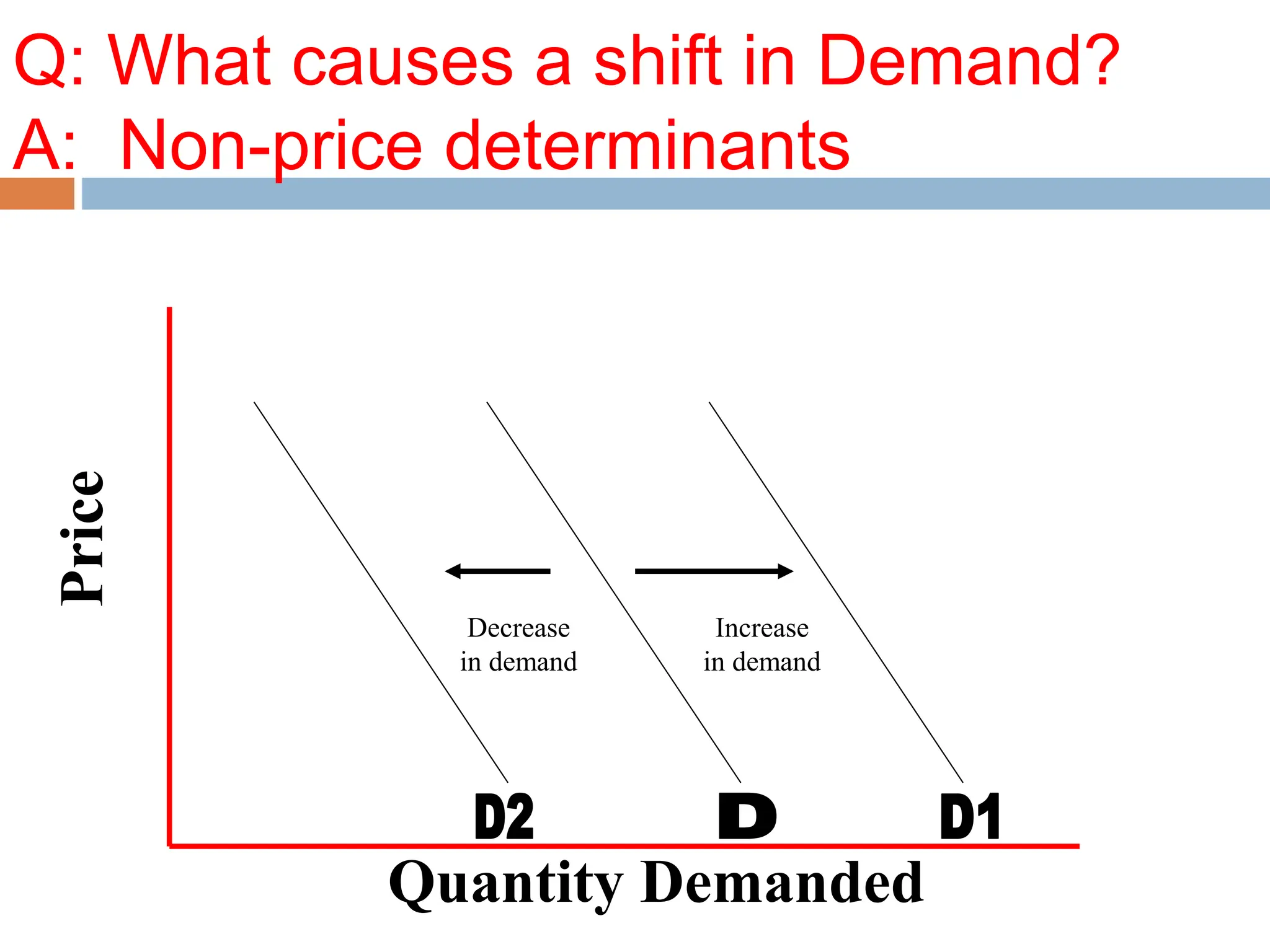 Q: What causes a shift in Demand?
A: Non-price determinants

Price

Decrease in demand

Increase in demand

D2

D

D1

Quantity Demanded